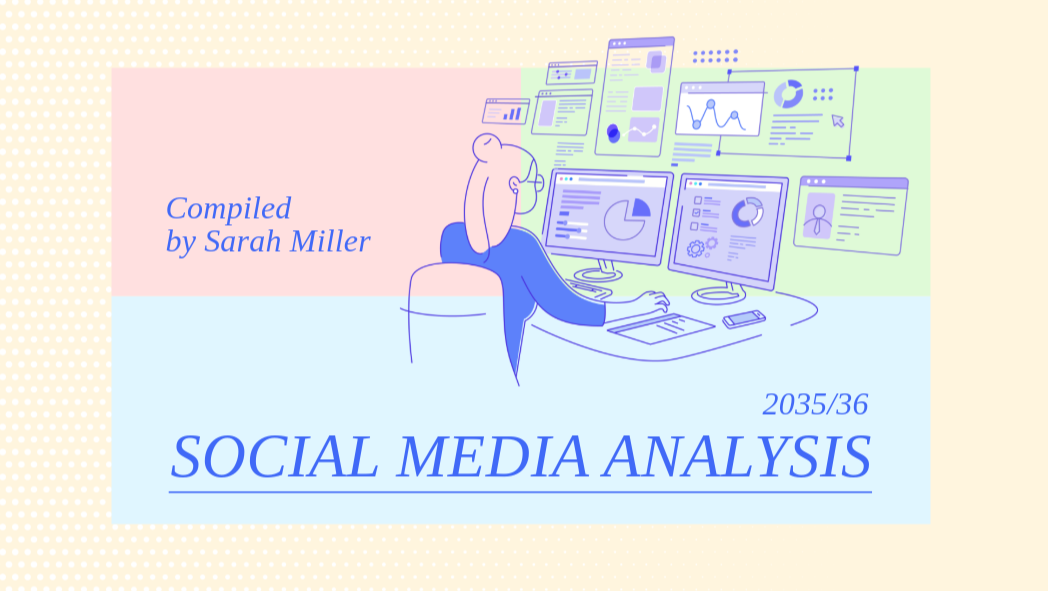 Compiled by Sarah Miller

2035/36

SOCIAL MEDIA ANALYSIS